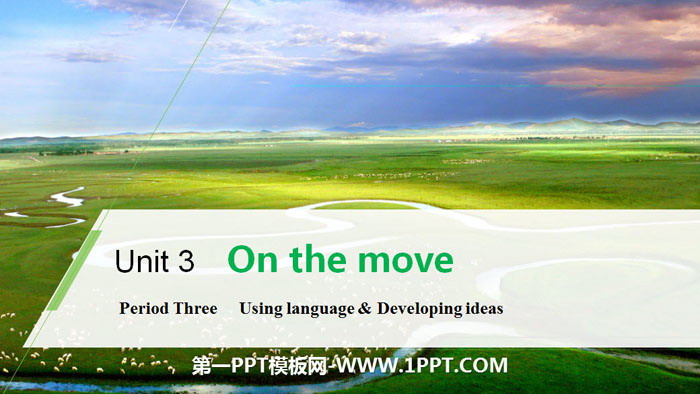 Unit 3 On the move

Period Three Using language & Developing ideas

第一PPT模板网-WWW.1PPT.COM